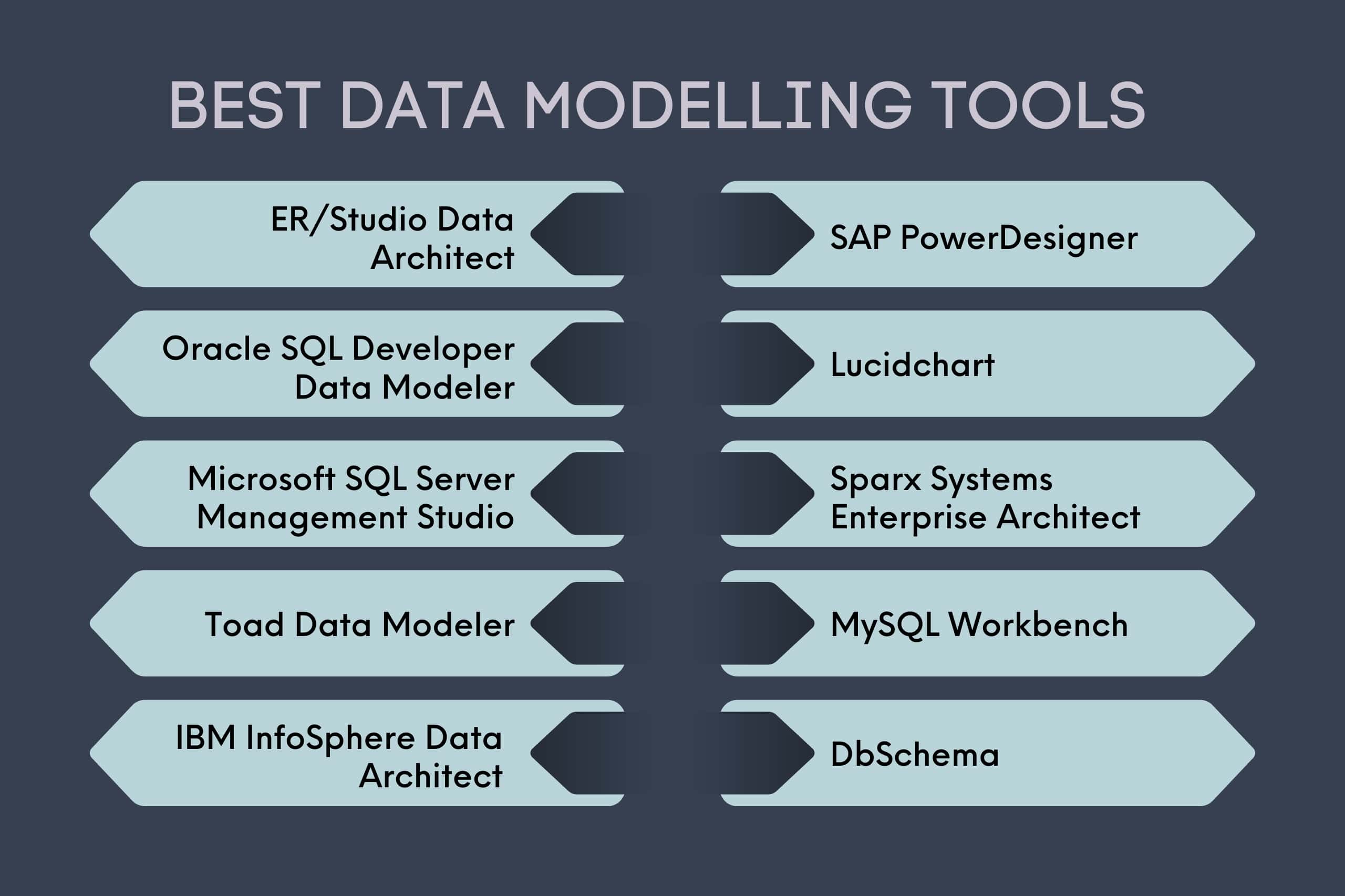 BEST DATA MODELLING TOOLS

ER/Studio Data Architect

Oracle SQL Developer Data Modeler

Microsoft SQL Server Management Studio

Toad Data Modeler

IBM InfoSphere Data Architect

SAP PowerDesigner

Lucidchart

Sparx Systems Enterprise Architect

MySQL Workbench

DbSchema